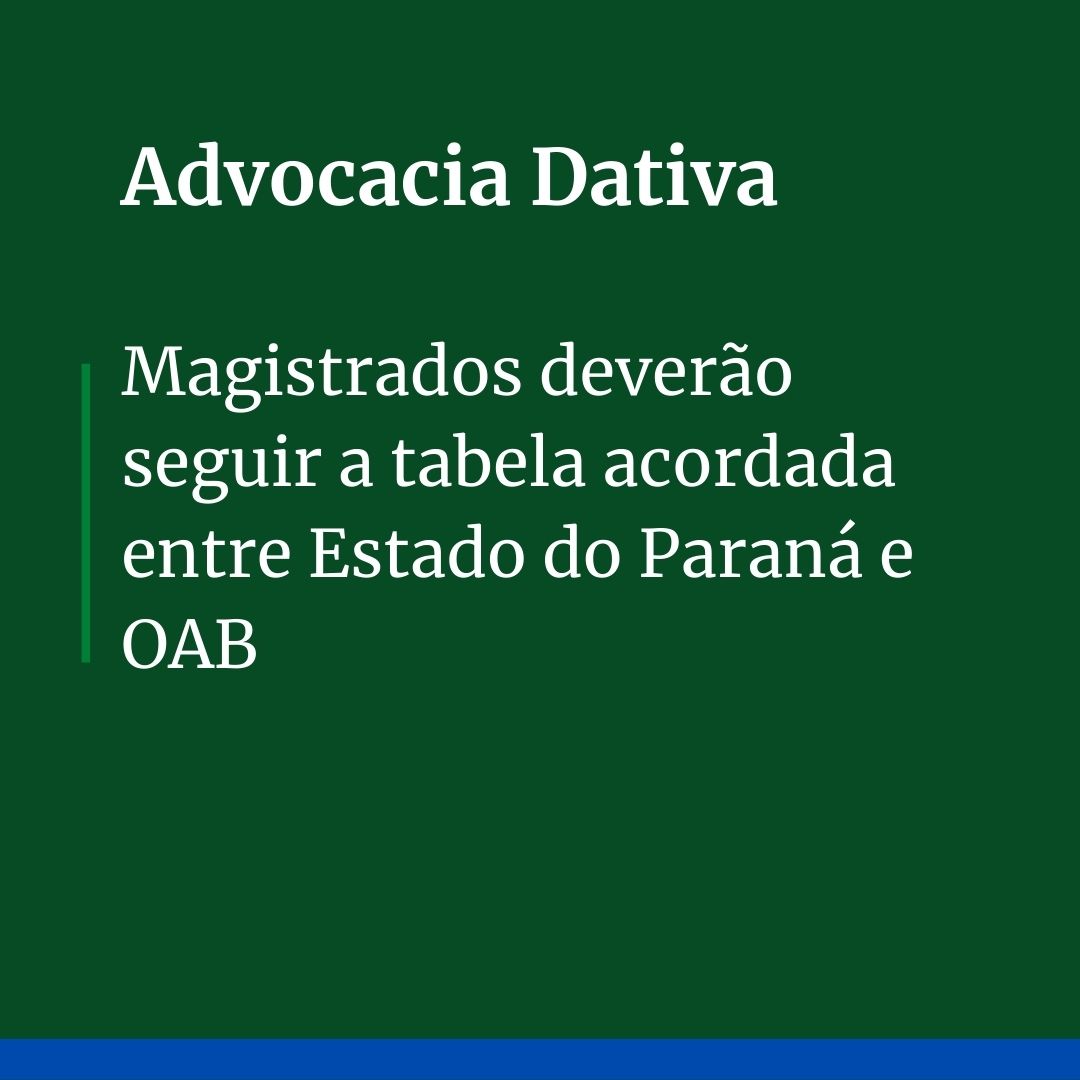 Advocacia Dativa

Magistrados deverão seguir a tabela acordada entre Estado do Paraná e OAB